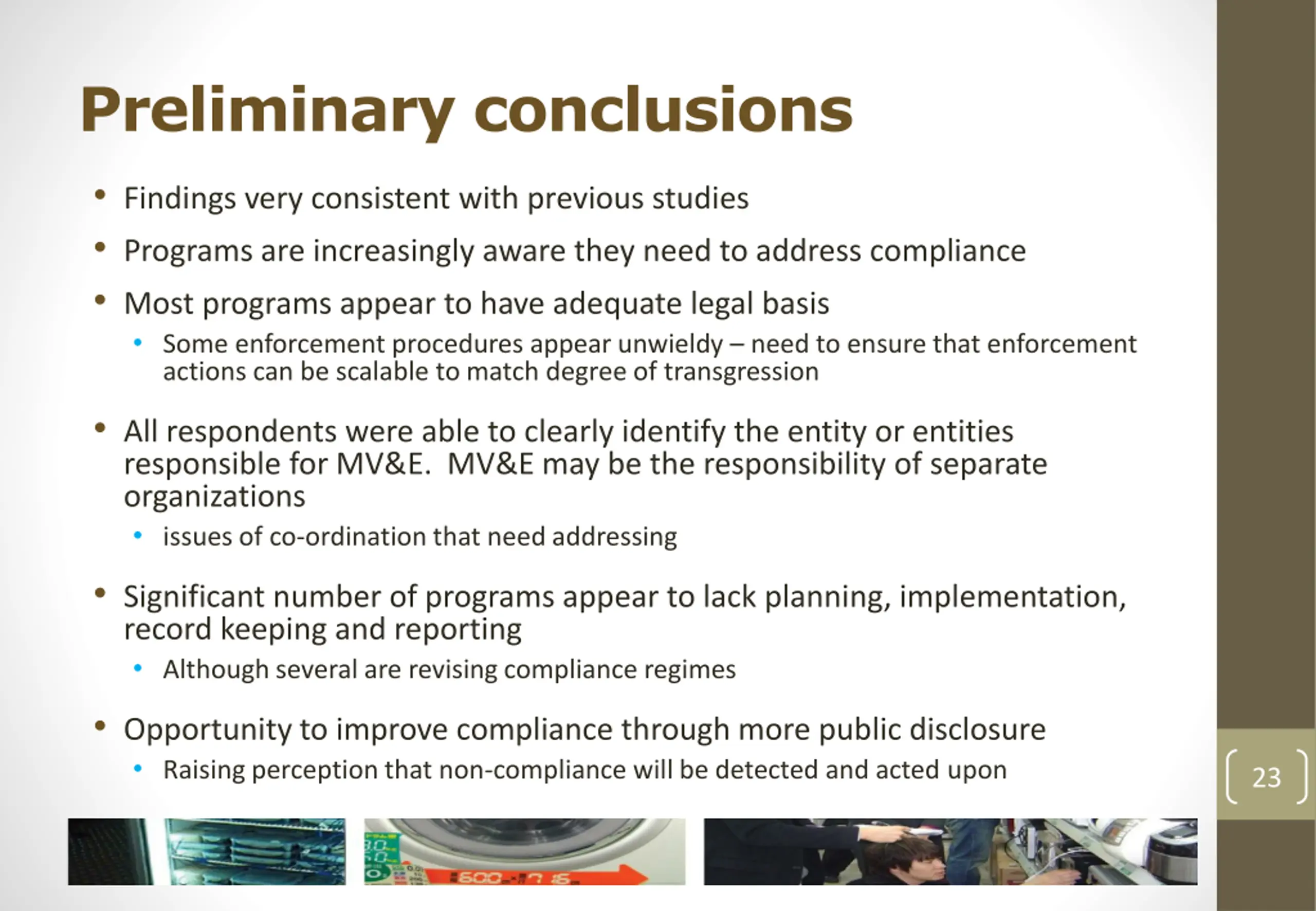 Preliminary conclusions

• Findings very consistent with previous studies

• Programs are increasingly aware they need to address compliance

• Most programs appear to have adequate legal basis
  • Some enforcement procedures appear unwieldy – need to ensure that enforcement actions can be scalable to match degree of transgression

• All respondents were able to clearly identify the entity or entities responsible for MV&E. MV&E may be the responsibility of separate organizations
  • issues of co-ordination that need addressing

• Significant number of programs appear to lack planning, implementation, record keeping and reporting
  • Although several are revising compliance regimes

• Opportunity to improve compliance through more public disclosure
  • Raising perception that non-compliance will be detected and acted upon

23